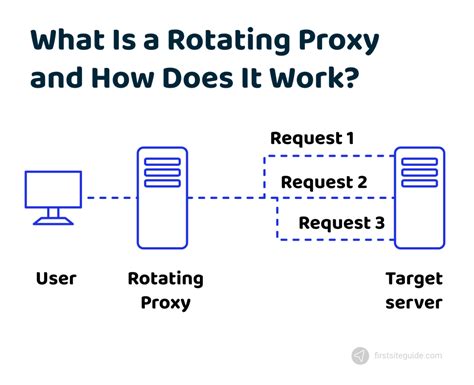 What Is a Rotating Proxy and How Does It Work?

Request 1

Request 2

Request 3

User

Rotating Proxy

Target server

firstsiteguide.com